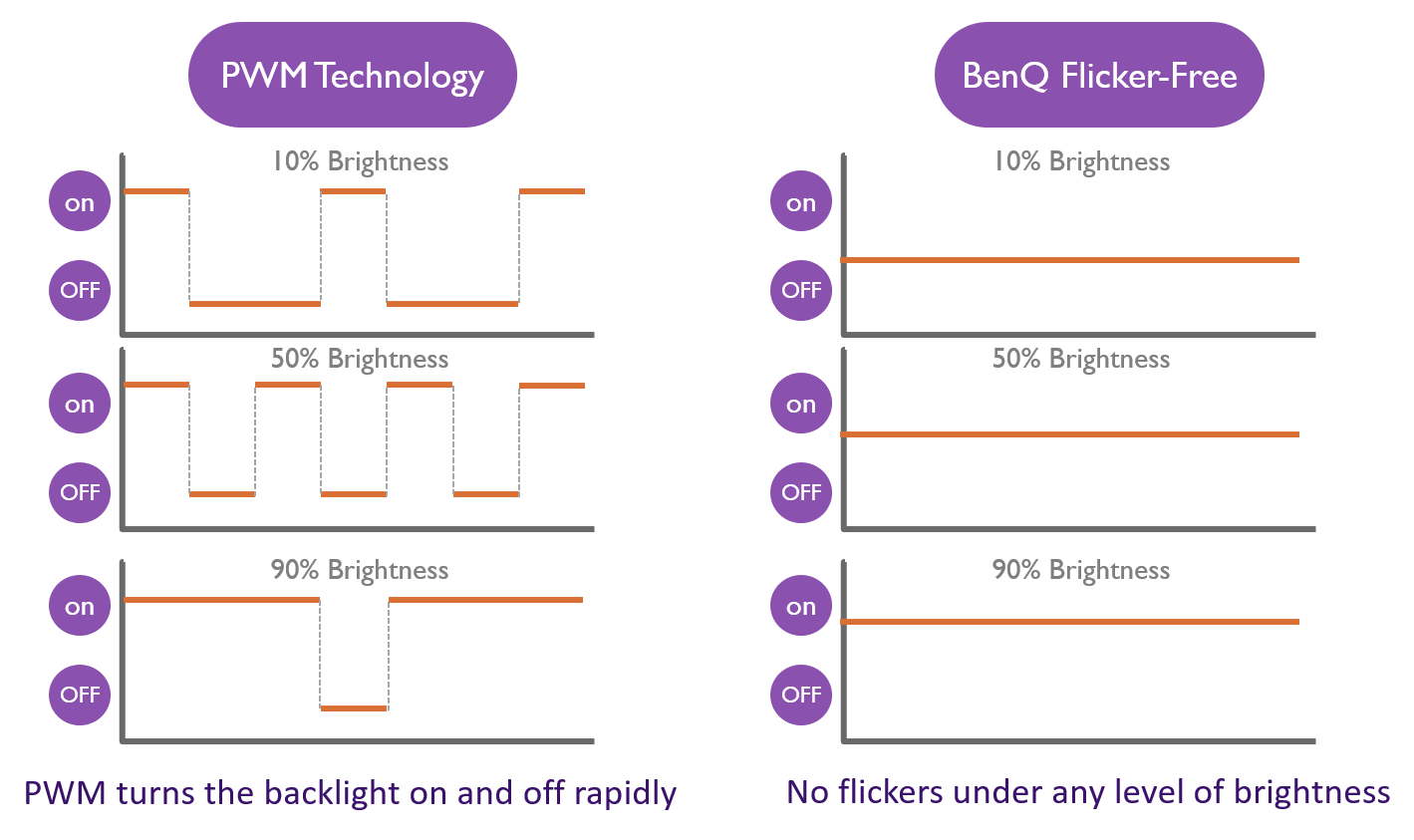 PWM Technology

10% Brightness
on
OFF

50% Brightness
on
OFF

90% Brightness
on
OFF

PWM turns the backlight on and off rapidly

BenQ Flicker-Free

10% Brightness
on
OFF

50% Brightness
on
OFF

90% Brightness
on
OFF

No flickers under any level of brightness